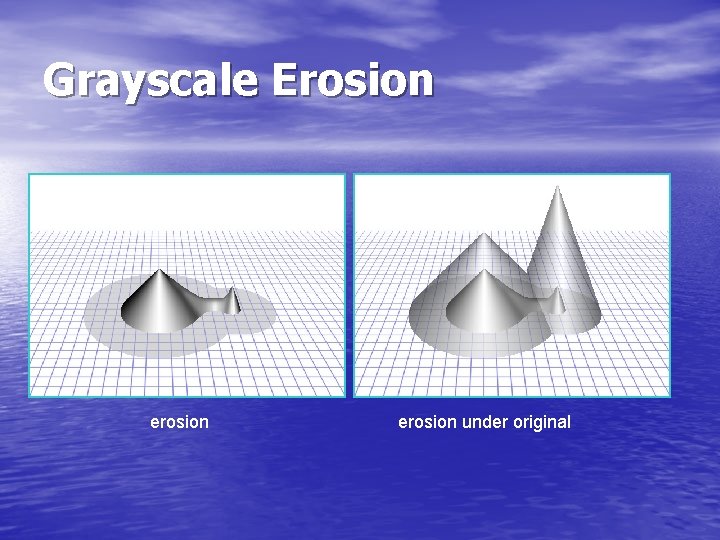 Grayscale Erosion

erosion

erosion under original